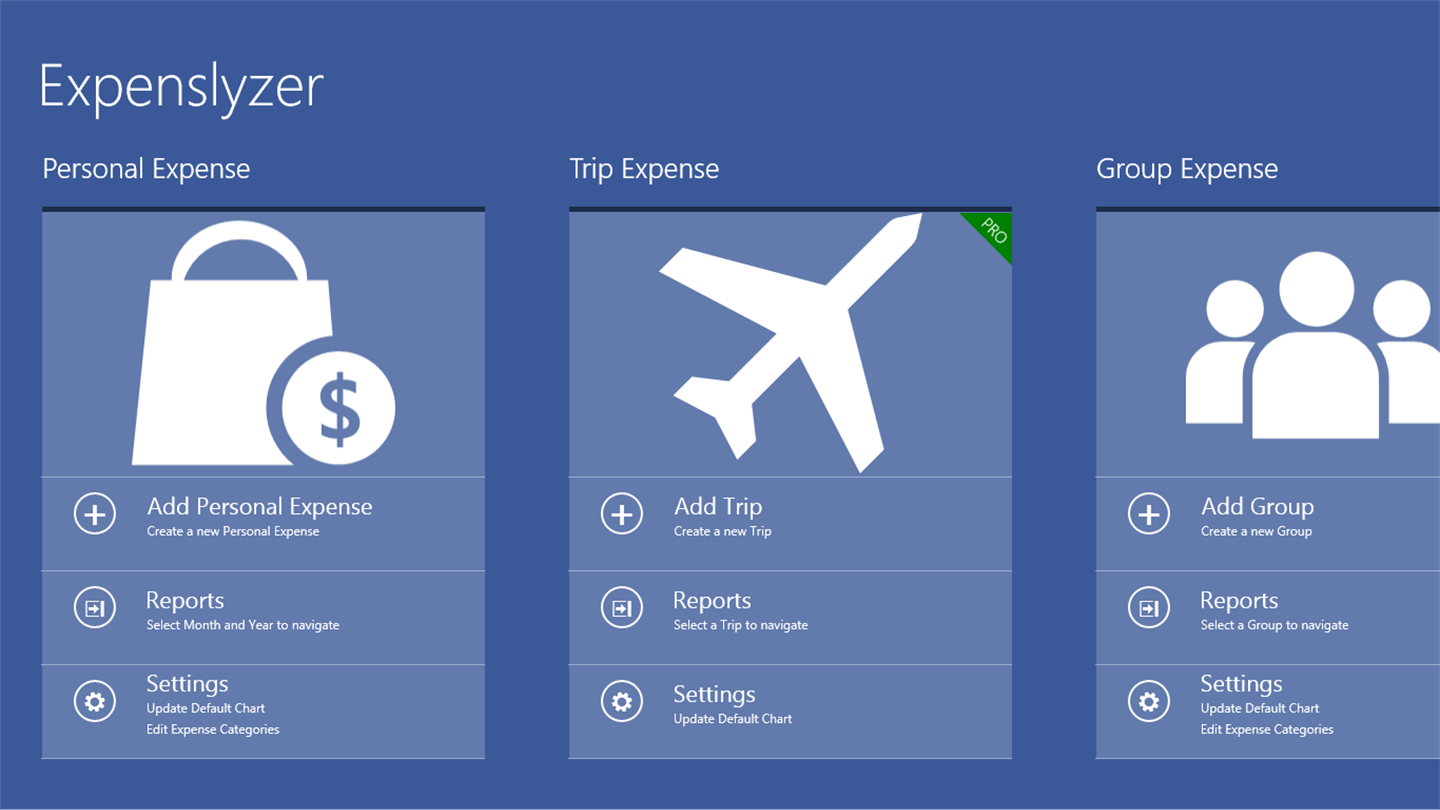 Expenslyzer

Personal Expense

$

Add Personal Expense
Create a new Personal Expense

Reports
Select Month and Year to navigate

Settings
Update Default Chart
Edit Expense Categories

Trip Expense

PRO

Add Trip
Create a new Trip

Reports
Select a Trip to navigate

Settings
Update Default Chart

Group Expense

Add Group
Create a new Group

Reports
Select a Group to navigate

Settings
Update Default Chart
Edit Expense Categories